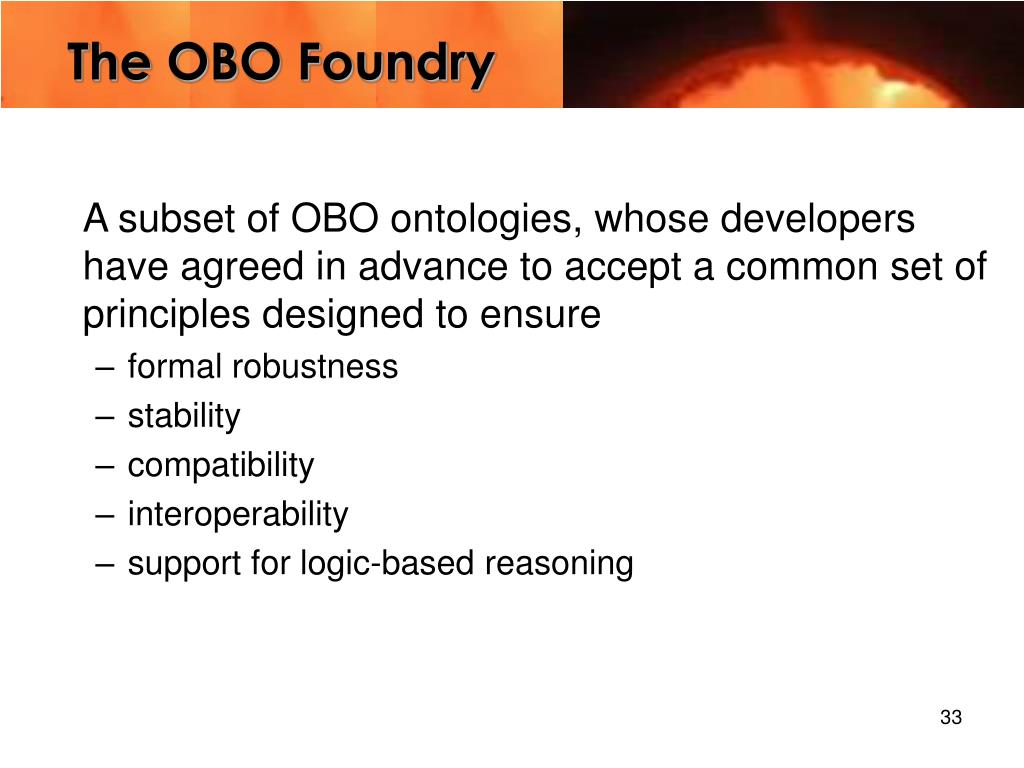 The OBO Foundry

A subset of OBO ontologies, whose developers have agreed in advance to accept a common set of principles designed to ensure

– formal robustness
– stability
– compatibility
– interoperability
– support for logic-based reasoning

33